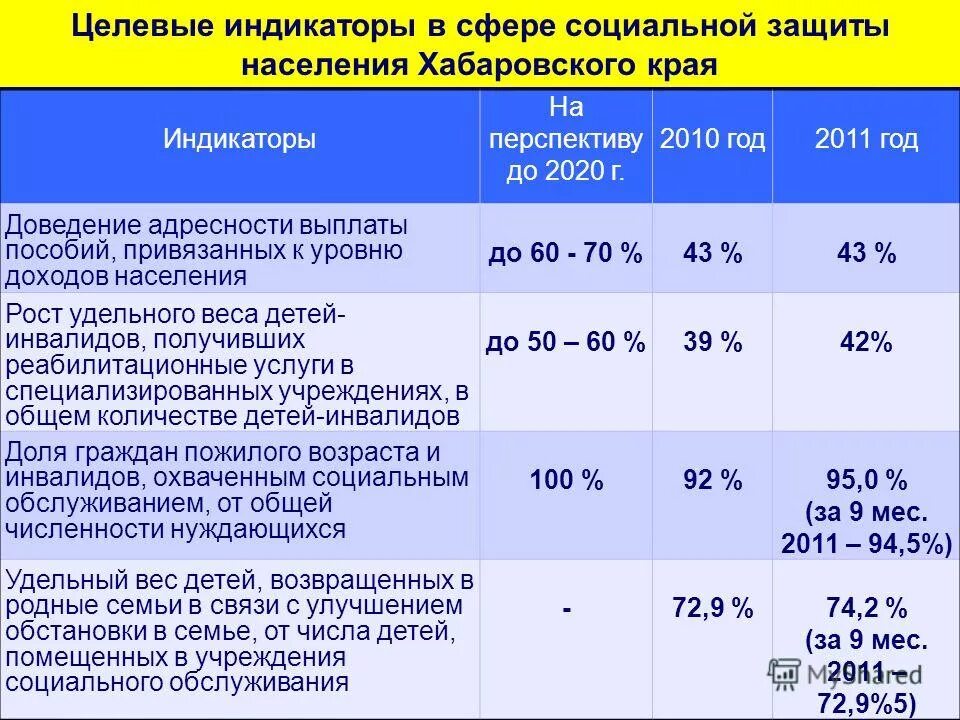 Целевые индикаторы в сфере социальной защиты населения Хабаровского края

| Индикаторы | На перспективу до 2020 г. | 2010 год | 2011 год |
|---|---|---|---|
| Доведение адресности выплаты пособий, привязанных к уровню доходов населения | до 60 - 70 % | 43 % | 43 % |
| Рост удельного веса детей-инвалидов, получивших реабилитационные услуги в специализированных учреждениях, в общем количестве детей-инвалидов | до 50 – 60 % | 39 % | 42% |
| Доля граждан пожилого возраста и инвалидов, охваченным социальным обслуживанием, от общей численности нуждающихся | 100 % | 92 % | 95,0 % (за 9 мес. 2011 – 94,5%) |
| Удельный вес детей, возвращенных в родные семьи в связи с улучшением обстановки в семье, от числа детей, помещенных в учреждения социального обслуживания | - | 72,9 % | 74,2 % (за 9 мес. 2011 – 72,9%5) |

MyShared